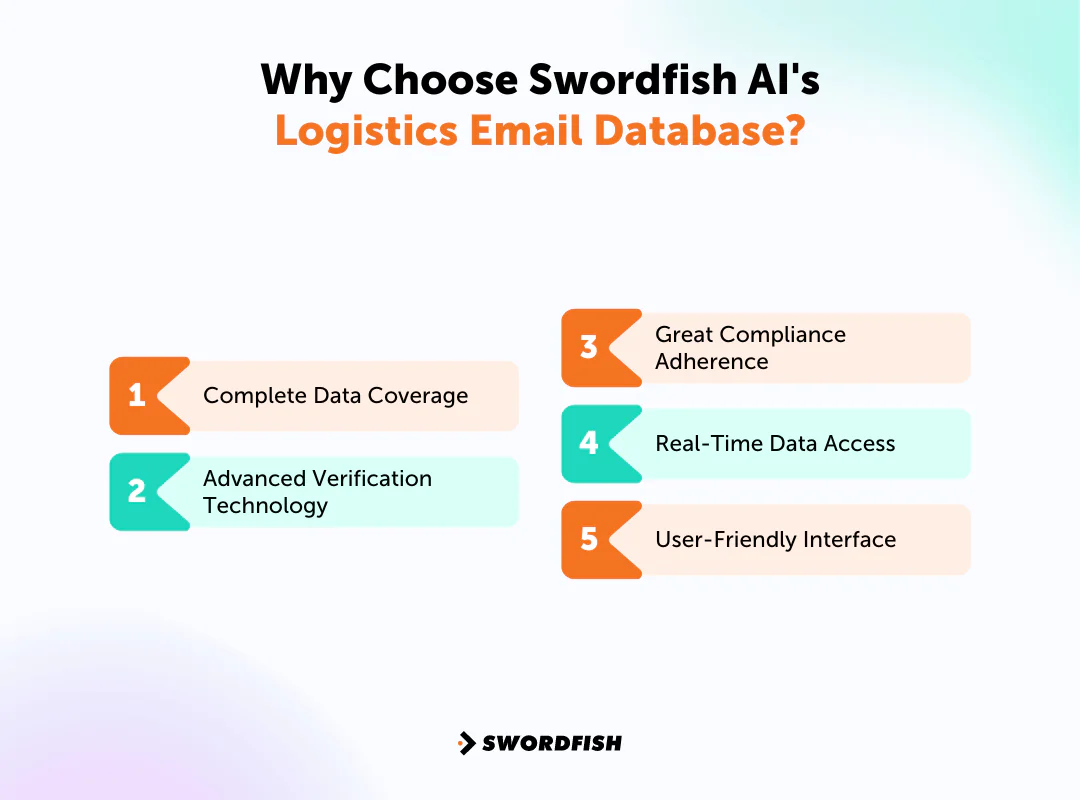 Why Choose Swordfish AI's
Logistics Email Database?

1 Complete Data Coverage

2 Advanced Verification Technology

3 Great Compliance Adherence

4 Real-Time Data Access

5 User-Friendly Interface

SWORDFISH